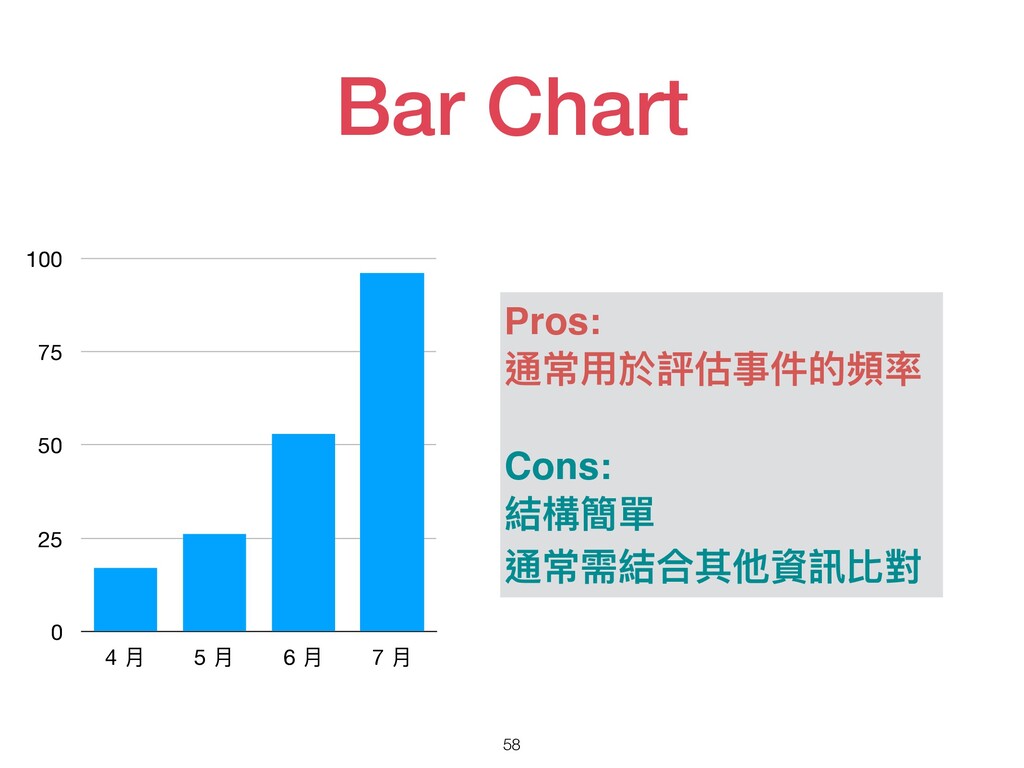 Bar Chart

100
75
50
25
0

4 月
5 月
6 月
7 月

Pros:
通常用於評估事件的頻率

Cons:
結構簡單
通常需結合其他資訊比對

58